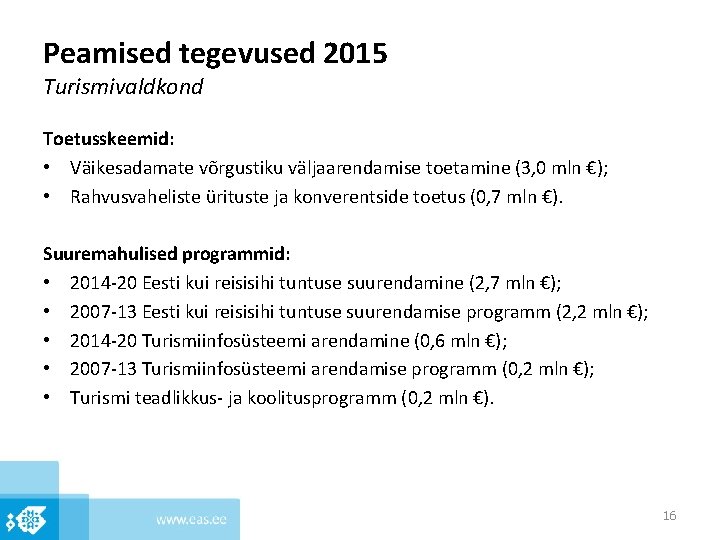 Peamised tegevused 2015
Turismivaldkond

Toetusskeemid:
• Väikesadamate võrgustiku väljaarendamise toetamine (3,0 mln €);
• Rahvusvaheliste ürituste ja konverentside toetus (0,7 mln €).

Suuremahulised programmid:
• 2014-20 Eesti kui reisisihi tuntuse suurendamine (2,7 mln €);
• 2007-13 Eesti kui reisisihi tuntuse suurendamise programm (2,2 mln €);
• 2014-20 Turismiinfosüsteemi arendamine (0,6 mln €);
• 2007-13 Turismiinfosüsteemi arendamise programm (0,2 mln €);
• Turismi teadlikkus- ja koolitusprogramm (0,2 mln €).

www.eas.ee

16